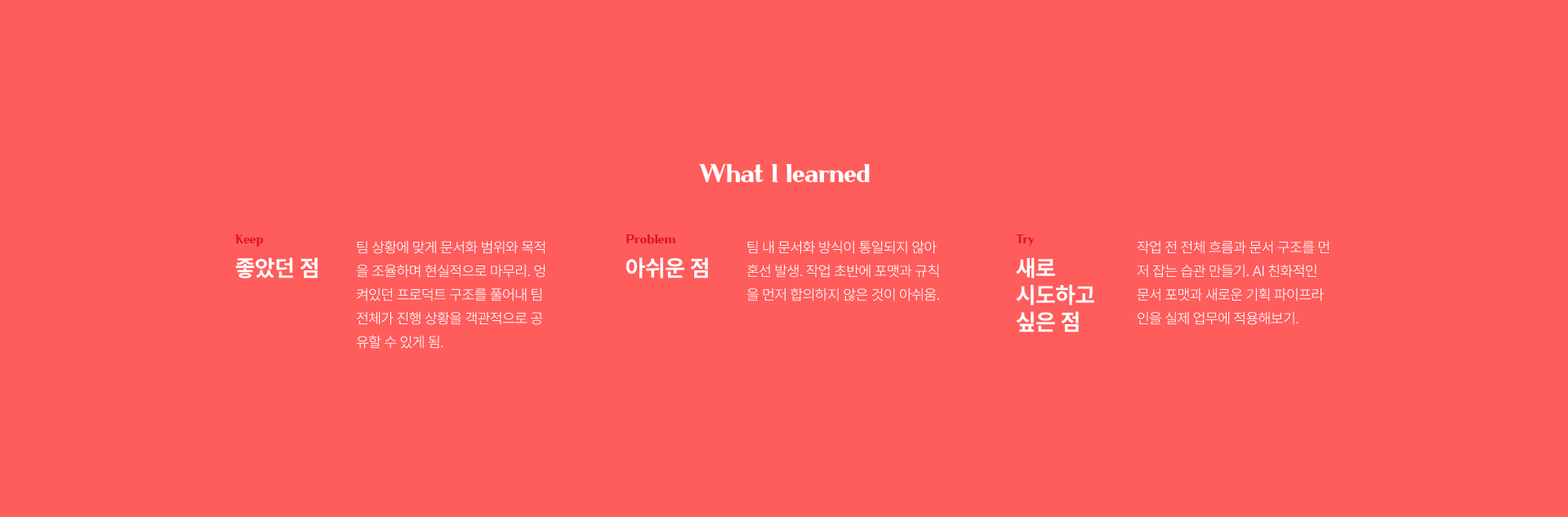 What I learned

Keep
좋았던 점

팀 상황에 맞게 문서화 범위와 목적을 조율하며 현실적으로 마무리. 엉켜있던 프로덕트 구조를 풀어내 팀 전체가 진행 상황을 객관적으로 공유할 수 있게 됨.

Problem
아쉬운 점

팀 내 문서화 방식이 통일되지 않아 혼선 발생. 작업 초반에 포맷과 규칙을 먼저 합의하지 않은 것이 아쉬움.

Try
새로 시도하고 싶은 점

작업 전 전체 흐름과 문서 구조를 먼저 잡는 습관 만들기. AI 친화적인 문서 포맷과 새로운 기획 파이프라인을 실제 업무에 적용해보기.